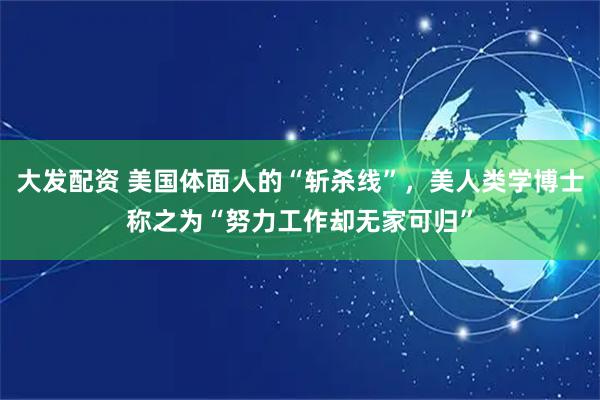 大发配资 美国体面人的“斩杀线”，美人类学博士称之为“努力工作却无家可归”